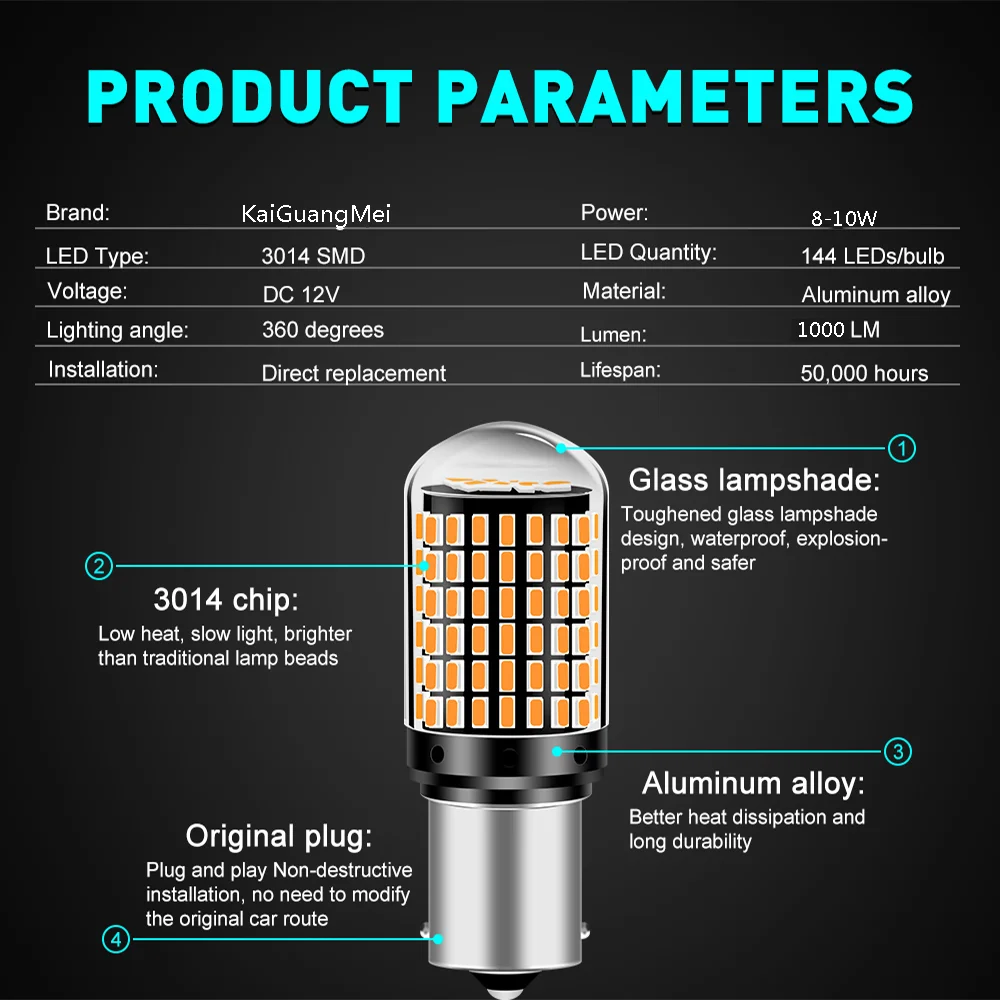 PRODUCT PARAMETERS

| Brand: | KaiGuangMei | Power: | 8-10W |
|---|---|---|---|
| LED Type: | 3014 SMD | LED Quantity: | 144 LEDs/bulb |
| Voltage: | DC 12V | Material: | Aluminum alloy |
| Lighting angle: | 360 degrees | Lumen: | 1000 LM |
| Installation: | Direct replacement | Lifespan: | 50,000 hours |

①
Glass lampshade:
Toughened glass lampshade design, waterproof, explosion-proof and safer

②
3014 chip:
Low heat, slow light, brighter than traditional lamp beads

③
Aluminum alloy:
Better heat dissipation and long durability

Original plug:
Plug and play Non-destructive installation, no need to modify the original car route
④